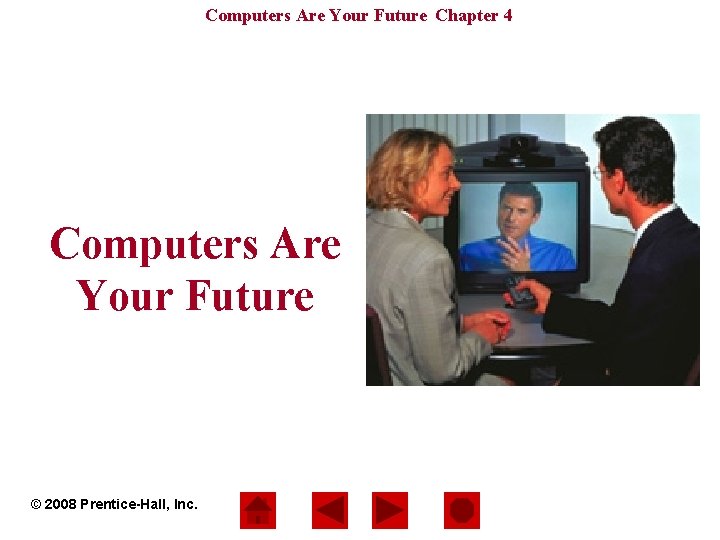 Computers Are Your Future Chapter 4

Computers Are Your Future

© 2008 Prentice-Hall, Inc.